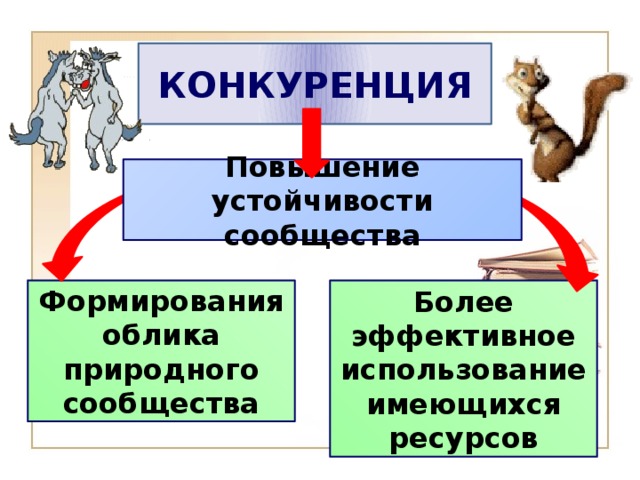 КОНКУРЕНЦИЯ

Повышение устойчивости сообщества

Формирования облика природного сообщества

Более эффективное использование имеющихся ресурсов